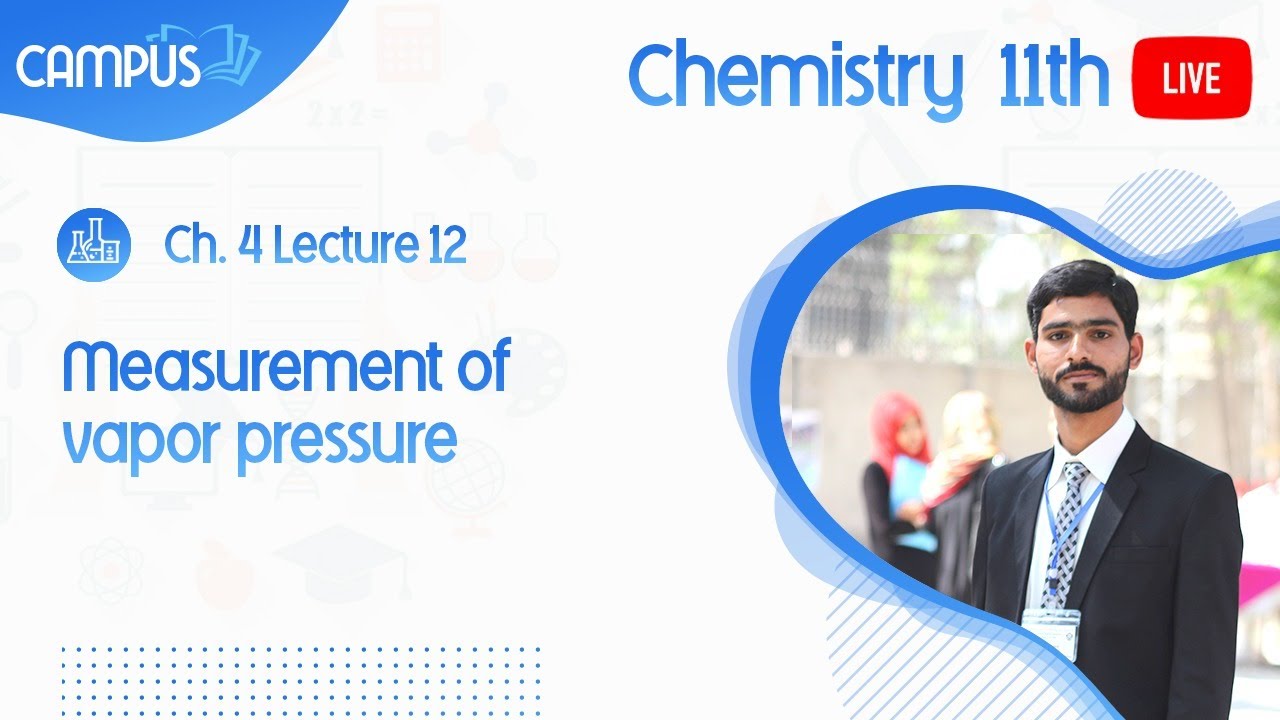 CAMPUS

Chemistry 11th LIVE

Ch. 4 Lecture 12

Measurement of vapor pressure